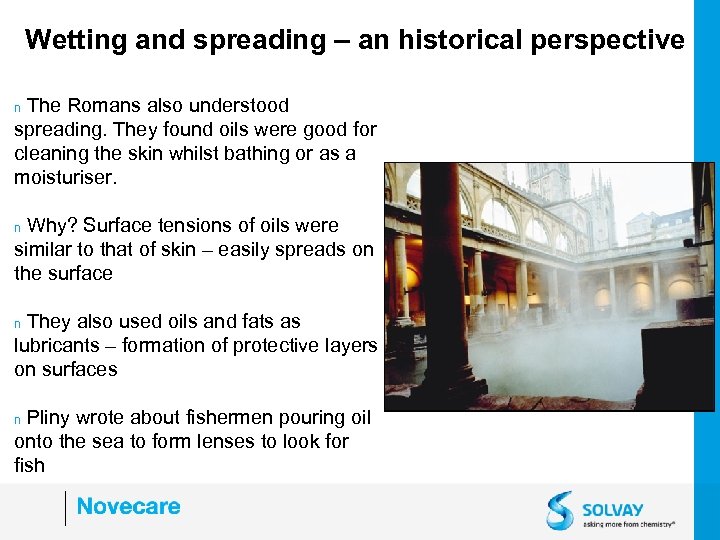 Wetting and spreading – an historical perspective

n The Romans also understood spreading. They found oils were good for cleaning the skin whilst bathing or as a moisturiser.

n Why? Surface tensions of oils were similar to that of skin – easily spreads on the surface

n They also used oils and fats as lubricants – formation of protective layers on surfaces

n Pliny wrote about fishermen pouring oil onto the sea to form lenses to look for fish

Novecare

SOLVAY
asking more from chemistry®